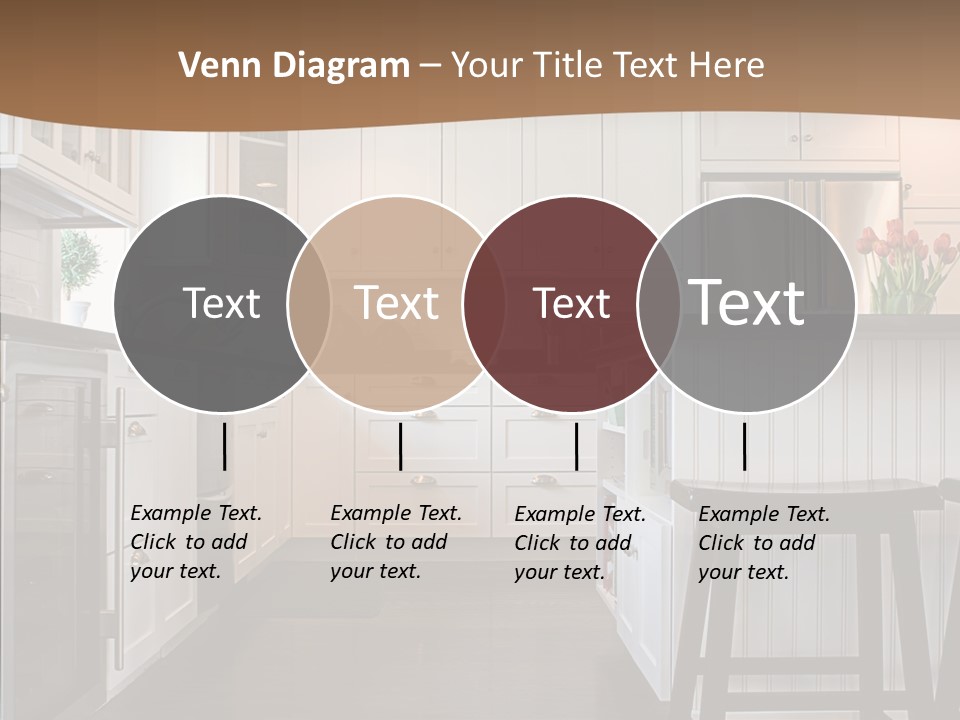 Venn Diagram – Your Title Text Here

Text

Text

Text

Text

Example Text. Click to add your text.

Example Text. Click to add your text.

Example Text. Click to add your text.

Example Text. Click to add your text.